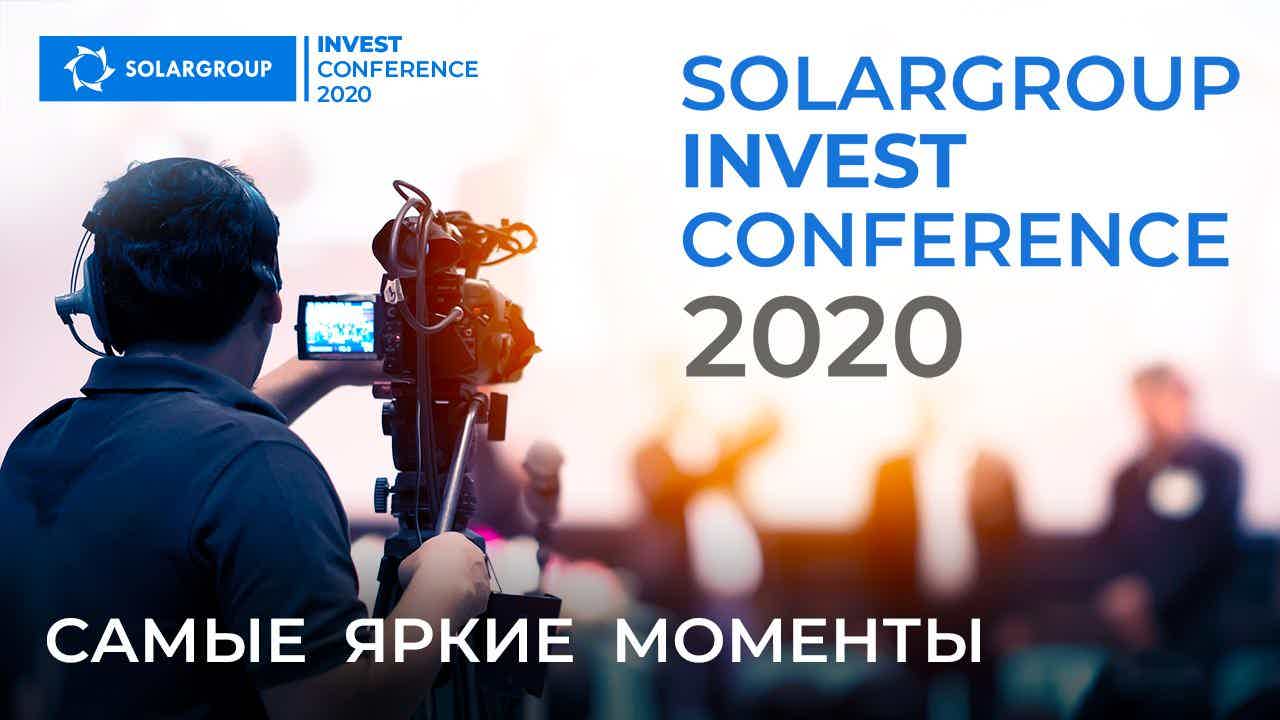 SOLARGROUP
INVEST
CONFERENCE
2020

SOLARGROUP
INVEST
CONFERENCE
2020

САМЫЕ ЯРКИЕ МОМЕНТЫ